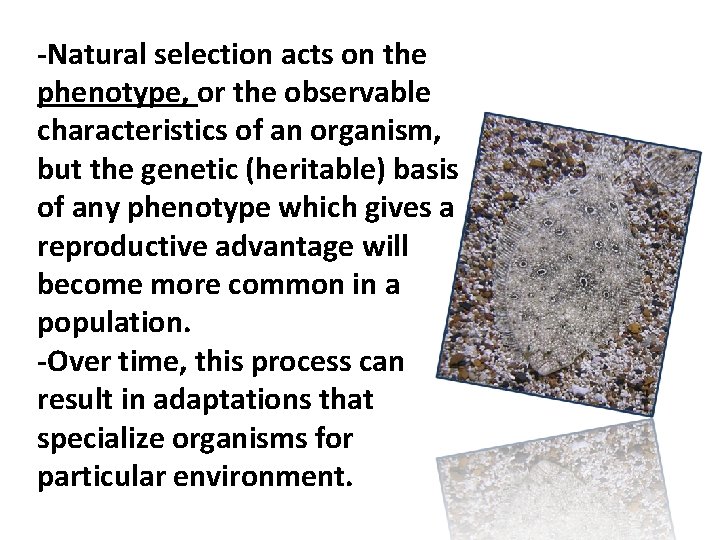 -Natural selection acts on the phenotype, or the observable characteristics of an organism, but the genetic (heritable) basis of any phenotype which gives a reproductive advantage will become more common in a population.
-Over time, this process can result in adaptations that specialize organisms for particular environment.